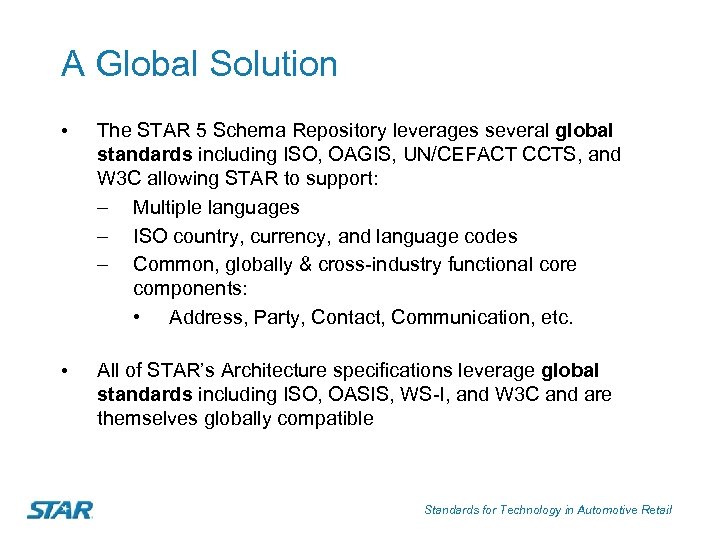 A Global Solution

• The STAR 5 Schema Repository leverages several global standards including ISO, OAGIS, UN/CEFACT CCTS, and W3C allowing STAR to support:
– Multiple languages
– ISO country, currency, and language codes
– Common, globally & cross-industry functional core components:
• Address, Party, Contact, Communication, etc.

• All of STAR's Architecture specifications leverage global standards including ISO, OASIS, WS-I, and W3C and are themselves globally compatible

STAR

Standards for Technology in Automotive Retail